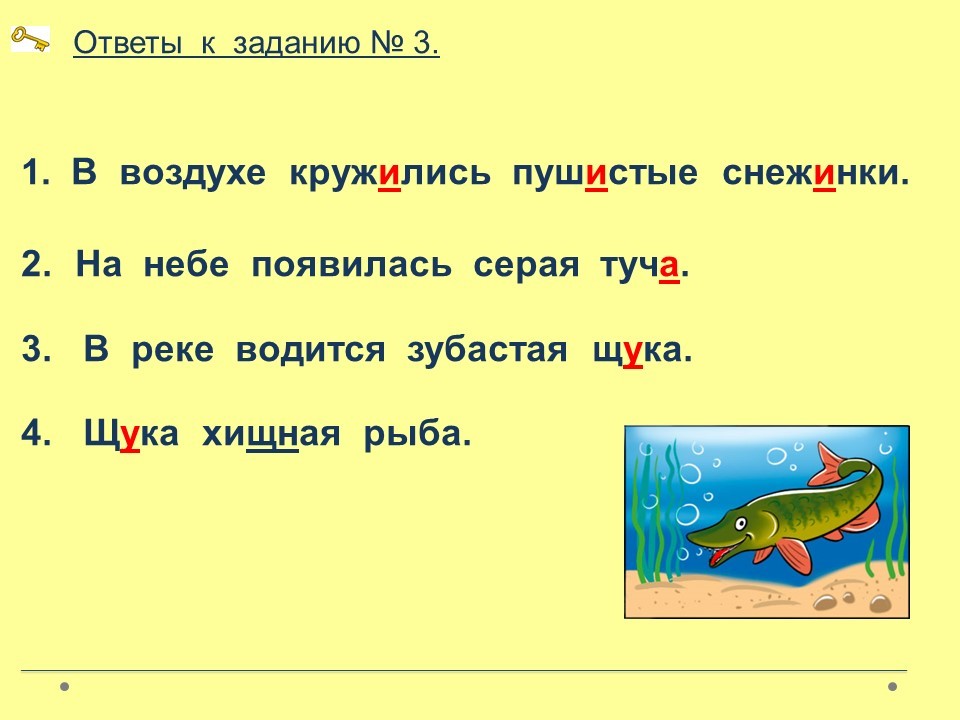 Ответы к заданию № 3.

1. В воздухе кружились пушистые снежинки.

2. На небе появилась серая туча.

3. В реке водится зубастая щука.

4. Щука хищная рыба.